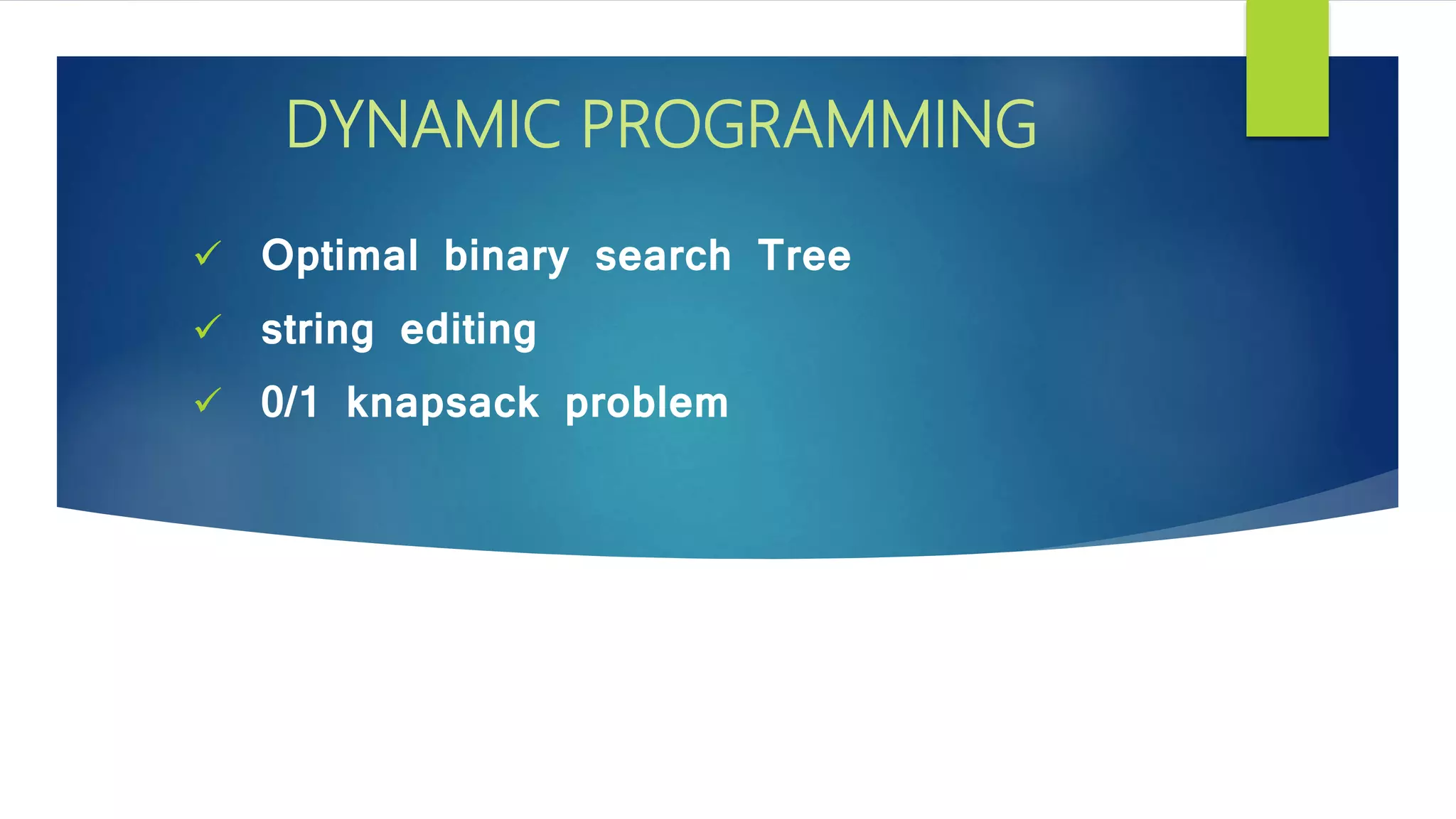 DYNAMIC PROGRAMMING

✓ Optimal binary search Tree

✓ string editing

✓ 0/1 knapsack problem